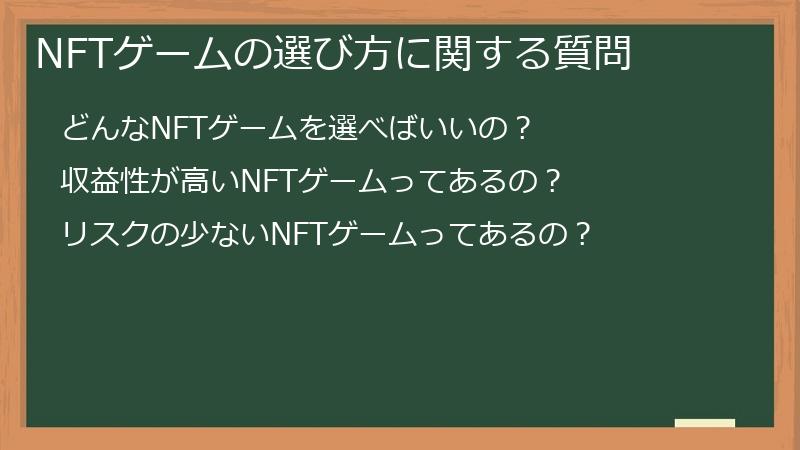 NFTゲームの選び方に関する質問

どんなNFTゲームを選べばいいの？

収益性が高いNFTゲームってあるの？

リスクの少ないNFTゲームってあるの？